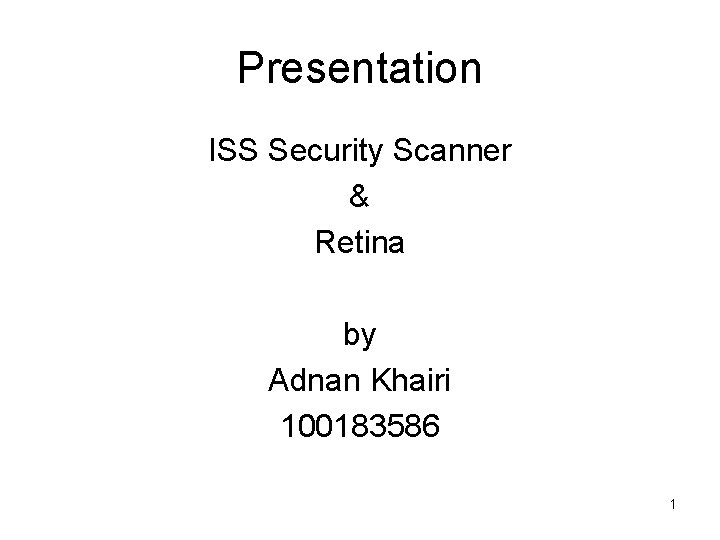 Presentation

ISS Security Scanner
&
Retina

by
Adnan Khairi
100183586

1